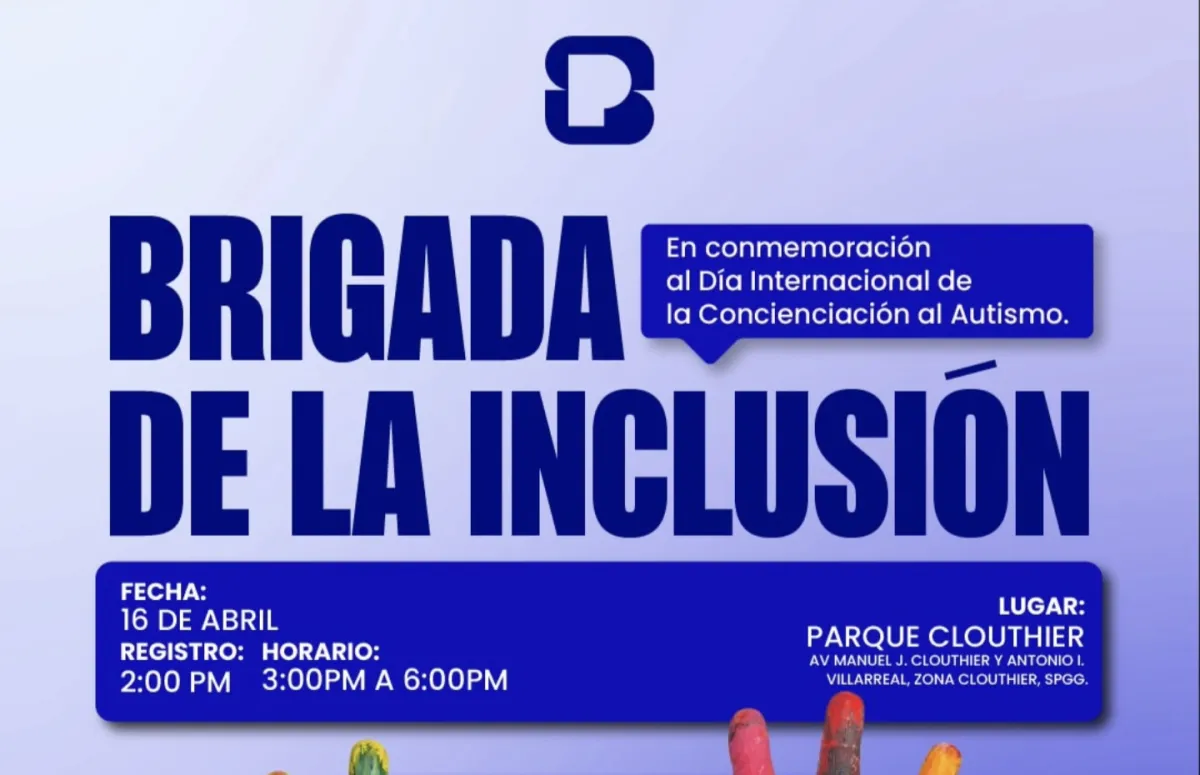 BRIGADA DE LA INCLUSIÓN

En conmemoración al Día Internacional de la Concienciación al Autismo.

FECHA:
16 DE ABRIL
REGISTRO:
2:00 PM
HORARIO:
3:00PM A 6:00PM

LUGAR:
PARQUE CLOUTHIER
AV MANUEL J. CLOUTHIER Y ANTONIO I. VILLARREAL, ZONA CLOUTHIER, SPGG.